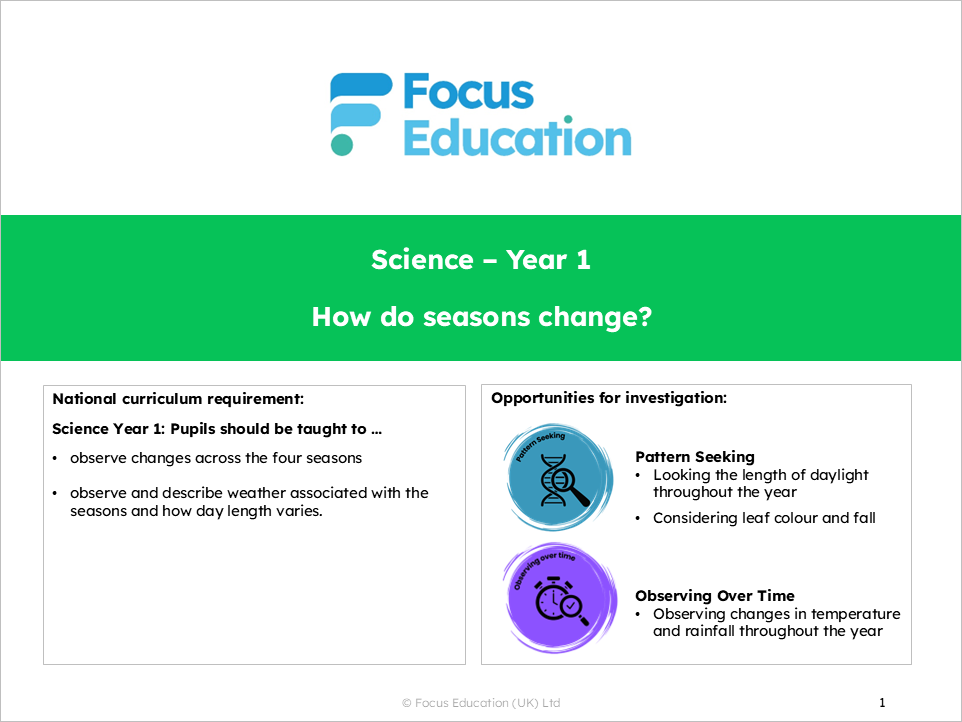 Focus Education

Science – Year 1

How do seasons change?

National curriculum requirement:

Science Year 1: Pupils should be taught to …

• observe changes across the four seasons

• observe and describe weather associated with the seasons and how day length varies.

Opportunities for investigation:

Pattern Seeking

Pattern Seeking
• Looking the length of daylight throughout the year
• Considering leaf colour and fall

Observing over time

Observing Over Time
• Observing changes in temperature and rainfall throughout the year

© Focus Education (UK) Ltd

1